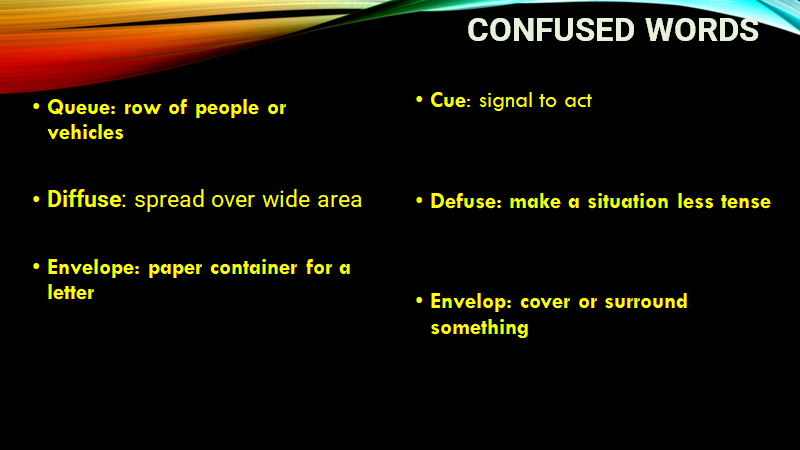 CONFUSED WORDS

• Queue: row of people or vehicles

• Diffuse: spread over wide area

• Envelope: paper container for a letter

• Cue: signal to act

• Defuse: make a situation less tense

• Envelop: cover or surround something